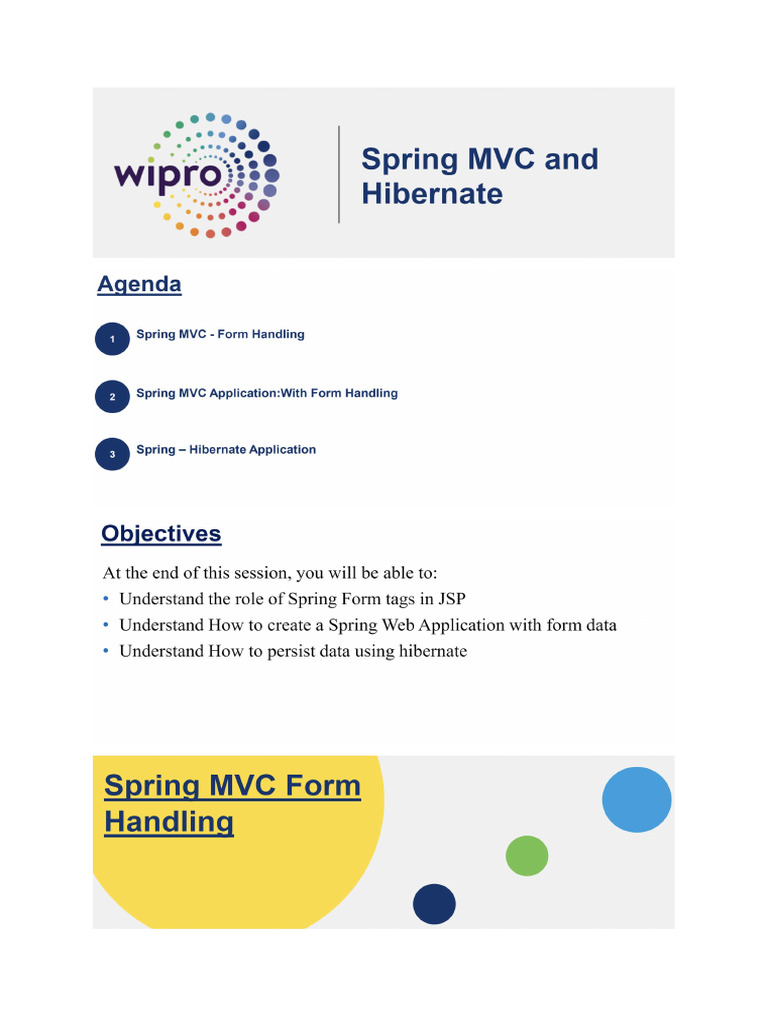 wipro

Spring MVC and Hibernate

Agenda

1 Spring MVC - Form Handling

2 Spring MVC Application:With Form Handling

3 Spring – Hibernate Application

Objectives

At the end of this session, you will be able to:

• Understand the role of Spring Form tags in JSP
• Understand How to create a Spring Web Application with form data
• Understand How to persist data using hibernate

Spring MVC Form Handling